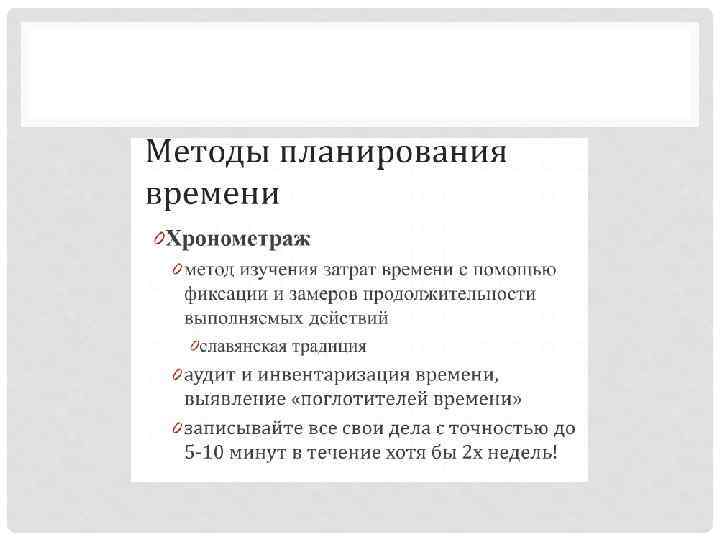 Методы планирования времени

Хронометраж

метод изучения затрат времени с помощью фиксации и замеров продолжительности выполняемых действий

славянская традиция

аудит и инвентаризация времени, выявление «поглотителей времени»

записывайте все свои дела с точностью до 5-10 минут в течение хотя бы 2х недель!